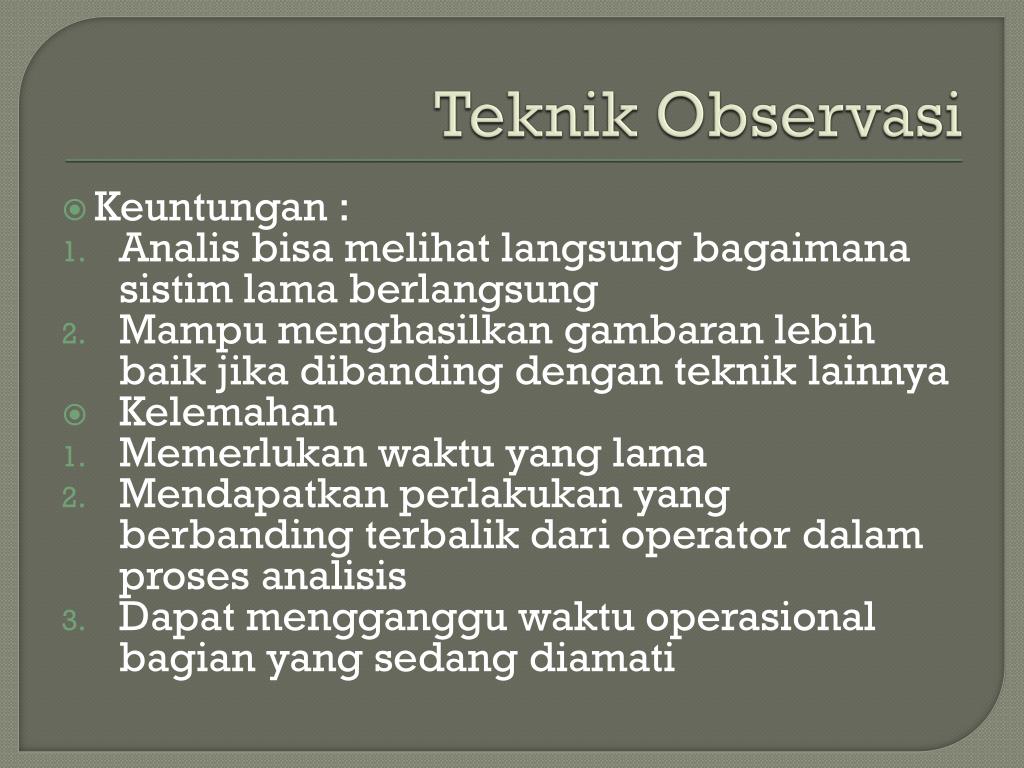 Teknik Observasi

Keuntungan :
1. Analis bisa melihat langsung bagaimana sistim lama berlangsung
2. Mampu menghasilkan gambaran lebih baik jika dibanding dengan teknik lainnya

Kelemahan
1. Memerlukan waktu yang lama
2. Mendapatkan perlakukan yang berbanding terbalik dari operator dalam proses analisis
3. Dapat mengganggu waktu operasional bagian yang sedang diamati